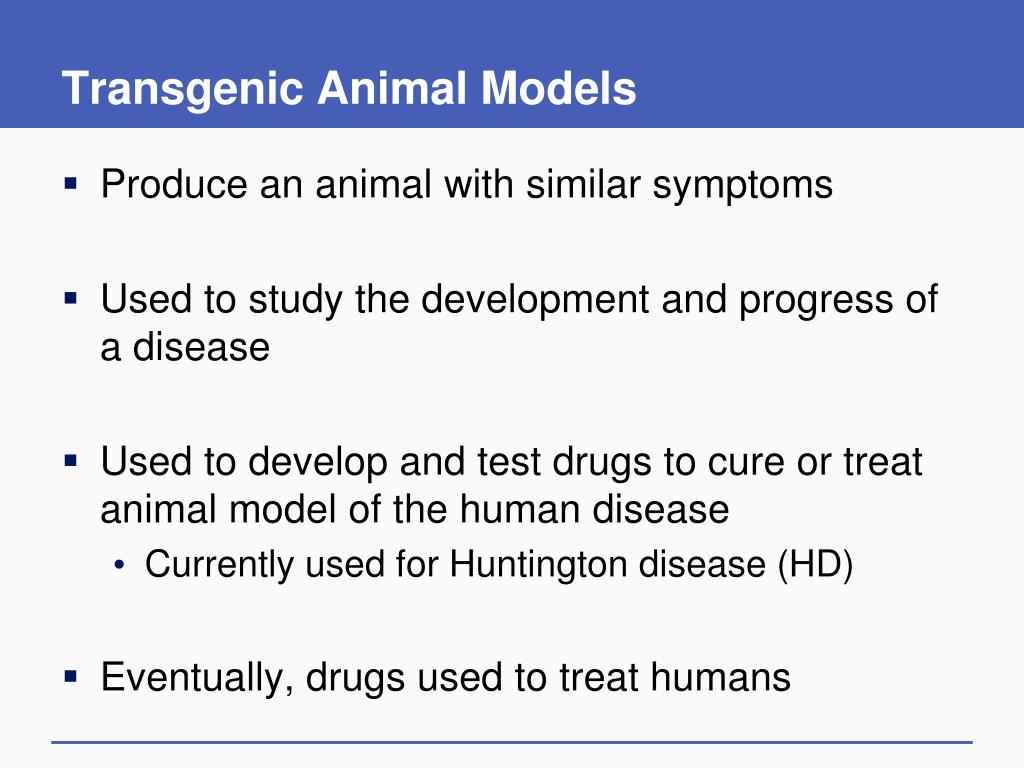 Transgenic Animal Models

▪ Produce an animal with similar symptoms

▪ Used to study the development and progress of a disease

▪ Used to develop and test drugs to cure or treat animal model of the human disease
• Currently used for Huntington disease (HD)

▪ Eventually, drugs used to treat humans